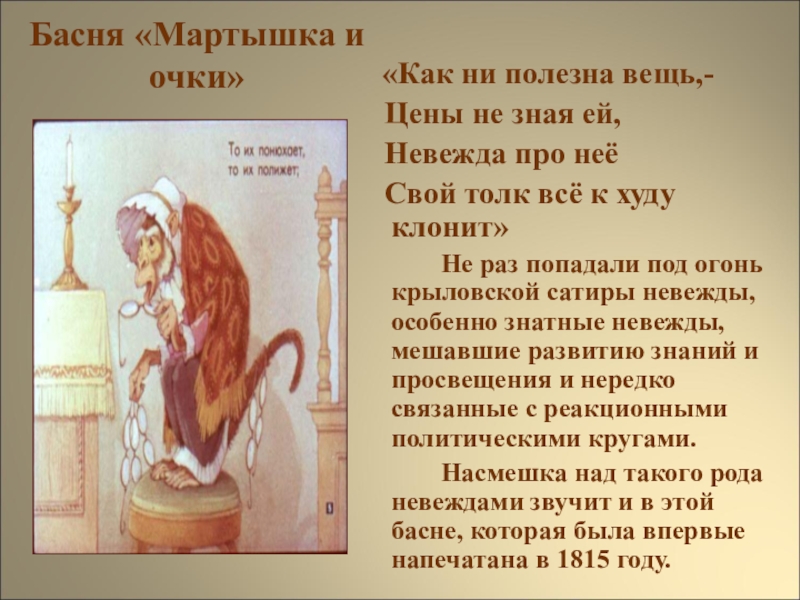 Басня «Мартышка и очки»

То их понюхает,
то их полижет;

«Как ни полезна вещь,-
Цены не зная ей,
Невежда про неё
Свой толк всё к худу клонит»

Не раз попадали под огонь крыловской сатиры невежды, особенно знатные невежды, мешавшие развитию знаний и просвещения и нередко связанные с реакционными политическими кругами.

Насмешка над такого рода невеждами звучит и в этой басне, которая была впервые напечатана в 1815 году.